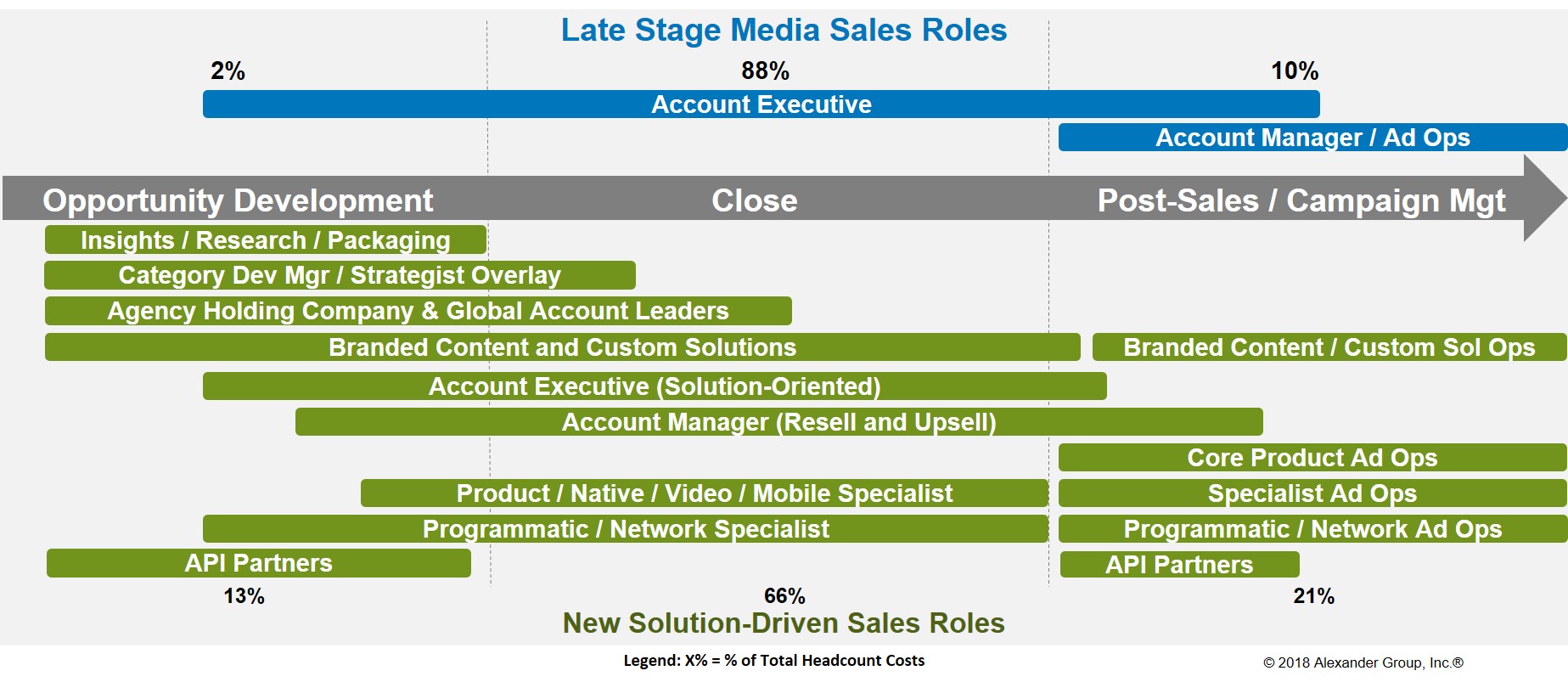 Late Stage Media Sales Roles

2%

88%

10%

Account Executive

Account Manager / Ad Ops

Opportunity Development

Close

Post-Sales / Campaign Mgt

Insights / Research / Packaging

Category Dev Mgr / Strategist Overlay

Agency Holding Company & Global Account Leaders

Branded Content and Custom Solutions

Branded Content / Custom Sol Ops

Account Executive (Solution-Oriented)

Account Manager (Resell and Upsell)

Core Product Ad Ops

Product / Native / Video / Mobile Specialist

Specialist Ad Ops

Programmatic / Network Specialist

Programmatic / Network Ad Ops

API Partners

API Partners

13%

66%

21%

New Solution-Driven Sales Roles

Legend: X% = % of Total Headcount Costs

© 2018 Alexander Group, Inc.®